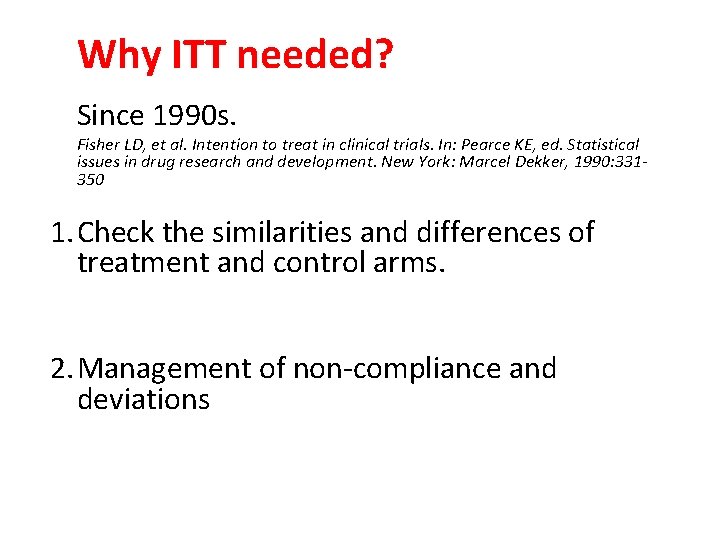 Why ITT needed?

Since 1990s.

Fisher LD, et al. Intention to treat in clinical trials. In: Pearce KE, ed. Statistical issues in drug research and development. New York: Marcel Dekker, 1990:331-350

1. Check the similarities and differences of treatment and control arms.

2. Management of non-compliance and deviations